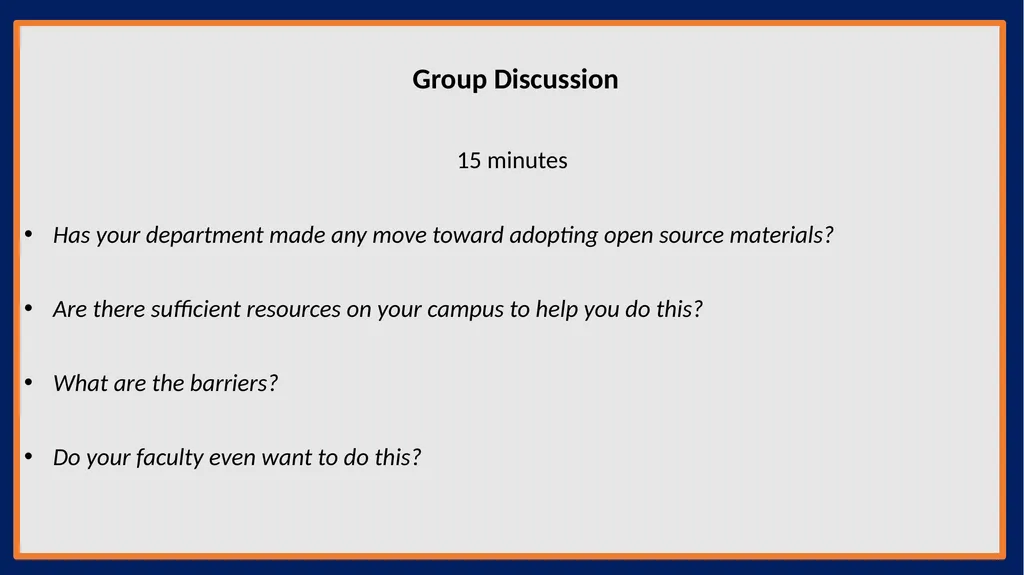 Group Discussion

15 minutes

• Has your department made any move toward adopting open source materials?

• Are there sufficient resources on your campus to help you do this?

• What are the barriers?

• Do your faculty even want to do this?